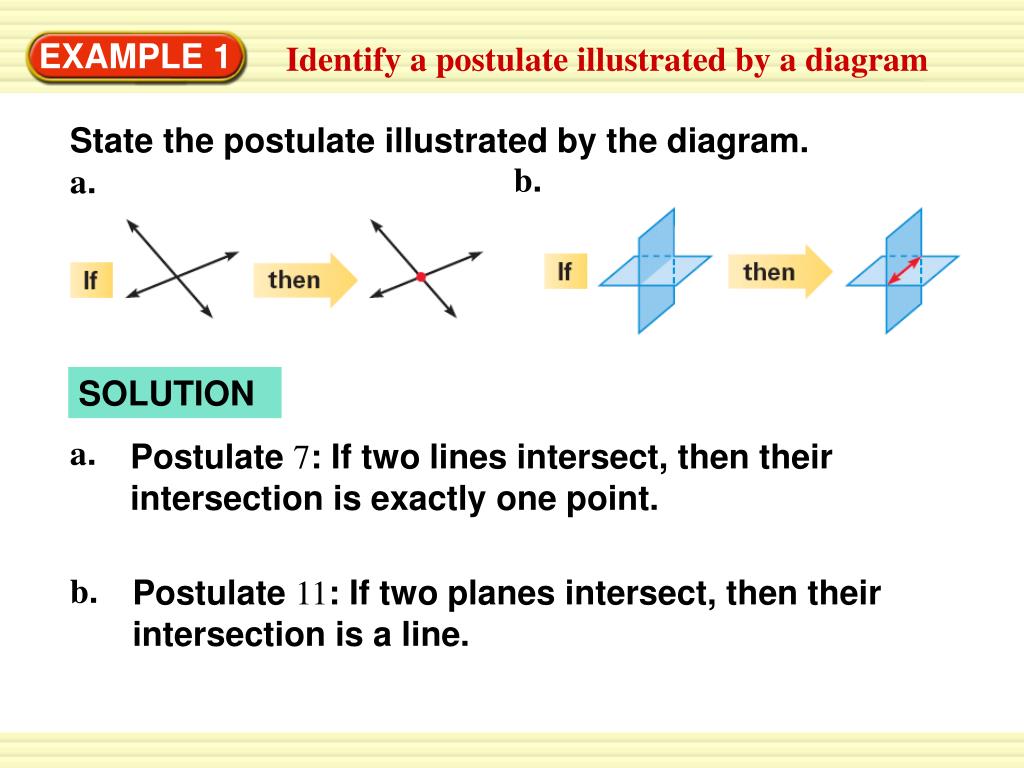 EXAMPLE 1

Identify a postulate illustrated by a diagram

State the postulate illustrated by the diagram.

a.

If

then

b.

If

then

SOLUTION

a. Postulate 7: If two lines intersect, then their intersection is exactly one point.

b. Postulate 11: If two planes intersect, then their intersection is a line.